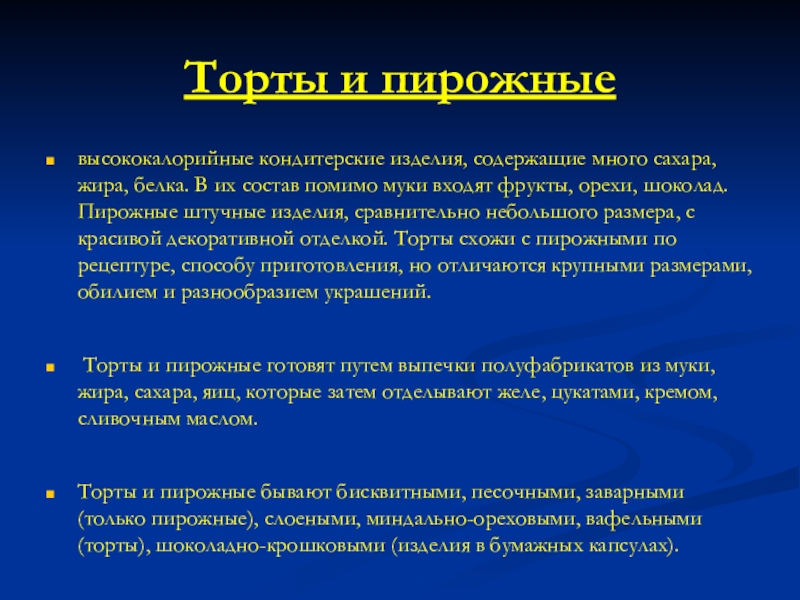 Торты и пирожные

высококалорийные кондитерские изделия, содержащие много сахара, жира, белка. В их состав помимо муки входят фрукты, орехи, шоколад. Пирожные штучные изделия, сравнительно небольшого размера, с красивой декоративной отделкой. Торты схожи с пирожными по рецептуре, способу приготовления, но отличаются крупными размерами, обилием и разнообразием украшений.

Торты и пирожные готовят путем выпечки полуфабрикатов из муки, жира, сахара, яиц, которые затем отделывают желе, цукатами, кремом, сливочным маслом.

Торты и пирожные бывают бисквитными, песочными, заварными (только пирожные), слоеными, миндально-ореховыми, вафельными (торты), шоколадно-крошковыми (изделия в бумажных капсулах).